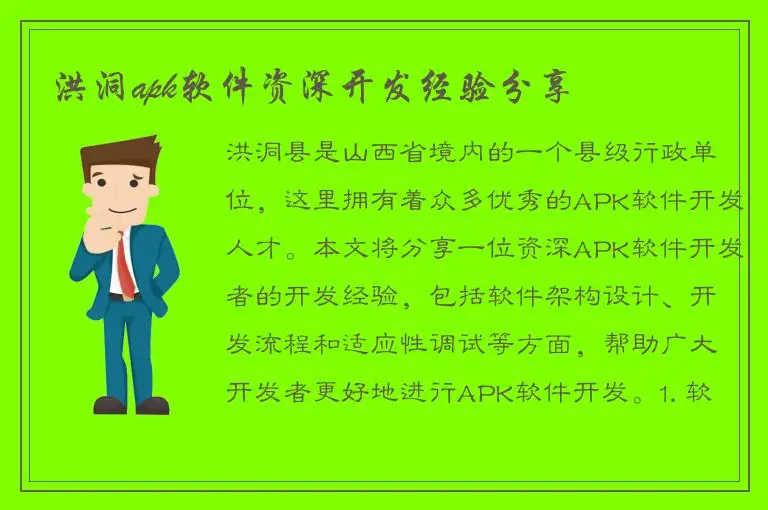 洪洞apk软件资深开发经验分享

洪洞县是山西省境内的一个县级行政单位，这里拥有着众多优秀的APK软件开发人才。本文将分享一位资深APK软件开发者的开发经验，包括软件架构设计、开发流程和适应性调试等方面，帮助广大开发者更好地进行APK软件开发。1. 软